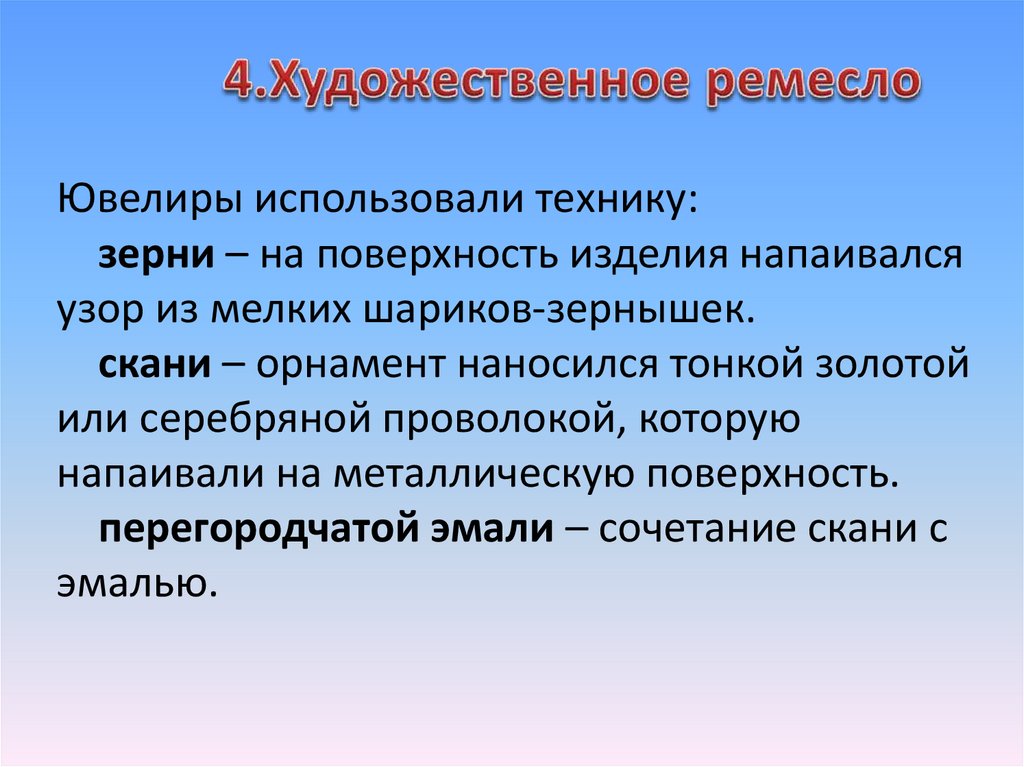 4.Художественное ремесло

Ювелиры использовали технику:

зерни – на поверхность изделия напаивался узор из мелких шариков-зернышек.

скани – орнамент наносился тонкой золотой или серебряной проволокой, которую напаивали на металлическую поверхность.

перегородчатой эмали – сочетание скани с эмалью.